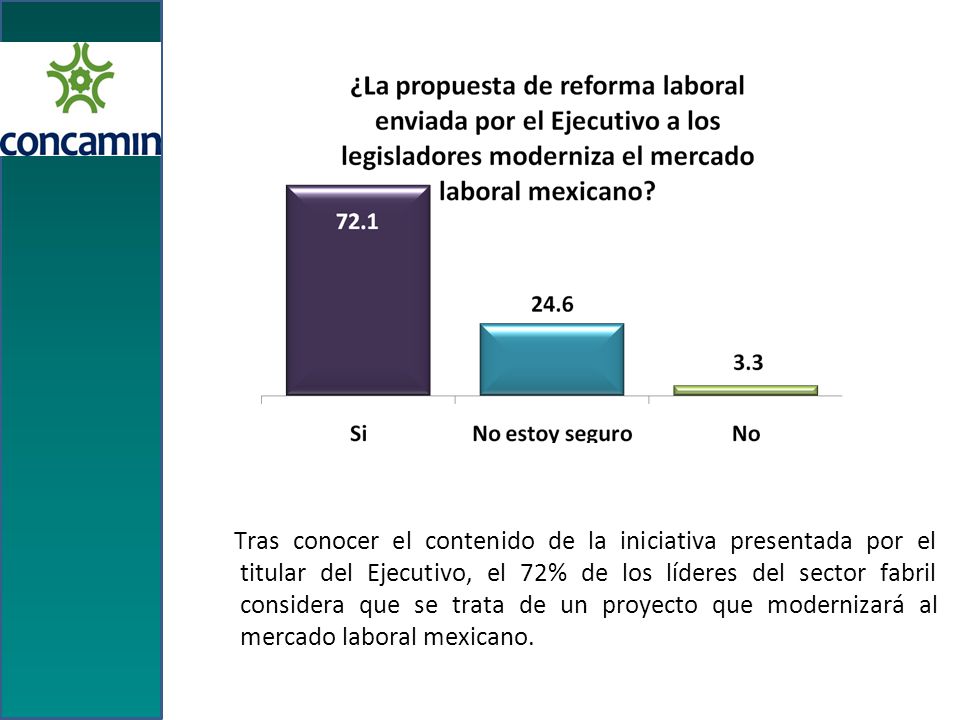 concamin

¿La propuesta de reforma laboral enviada por el Ejecutivo a los legisladores moderniza el mercado laboral mexicano?

72.1

24.6

3.3

Si

No estoy seguro

No

Tras conocer el contenido de la iniciativa presentada por el titular del Ejecutivo, el 72% de los líderes del sector fabril considera que se trata de un proyecto que modernizará al mercado laboral mexicano.